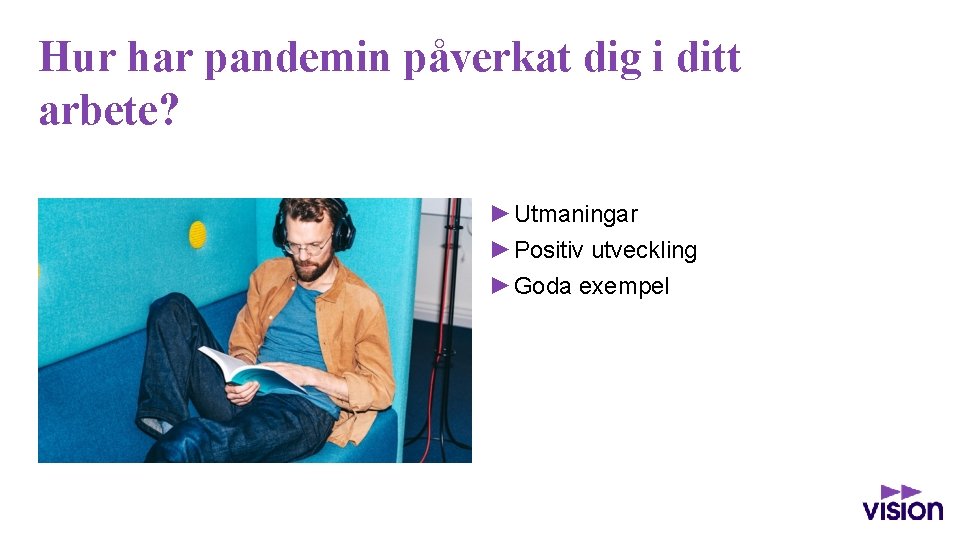 Hur har pandemin påverkat dig i ditt arbete?

►Utmaningar
►Positiv utveckling
►Goda exempel

vision